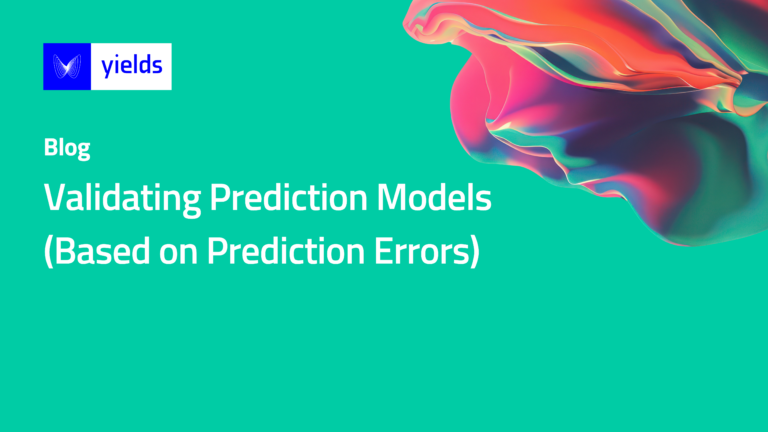 yields

Blog

Validating Prediction Models (Based on Prediction Errors)